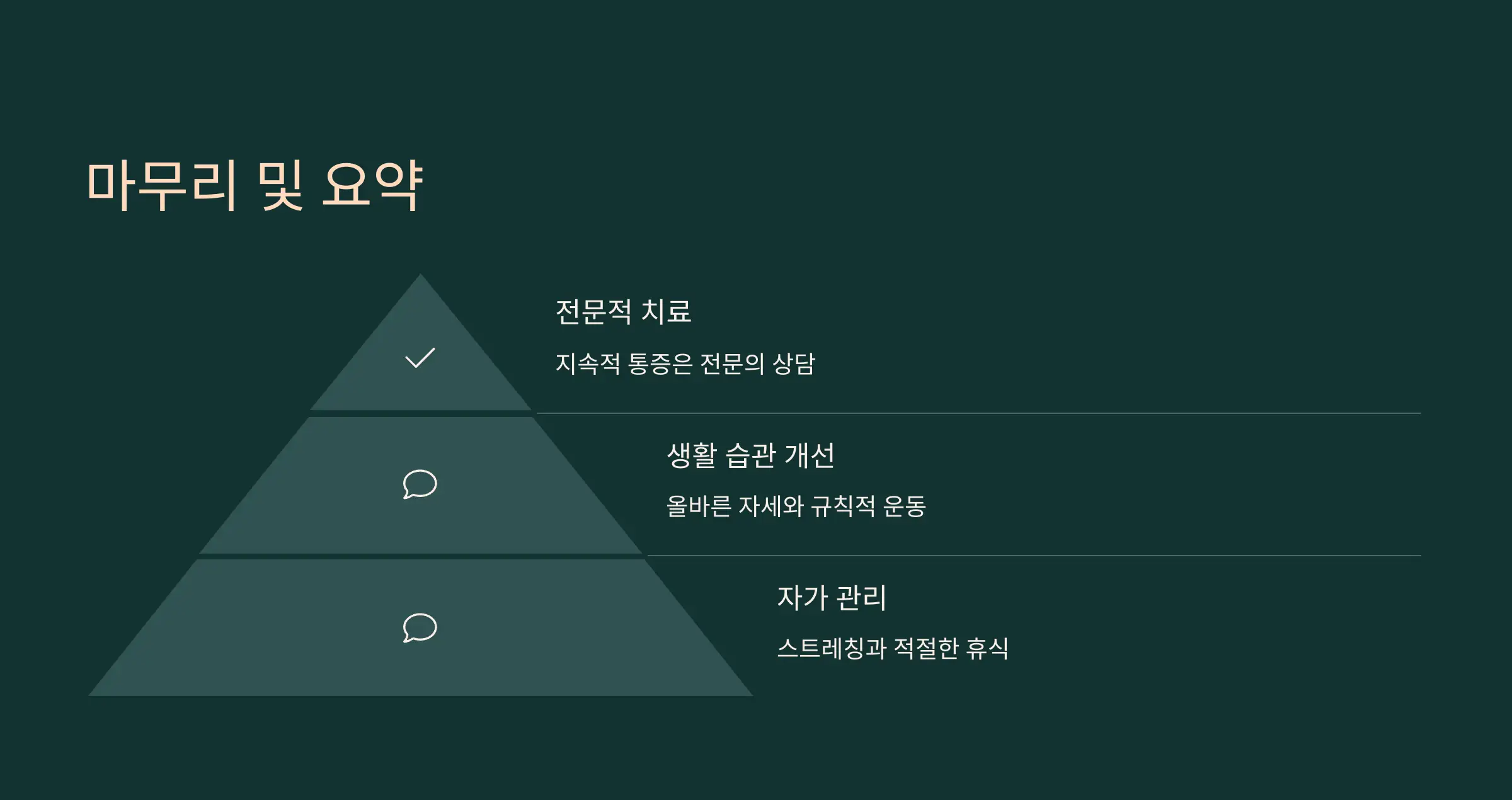 마무리 및 요약

전문적 치료

지속적 통증은 전문의 상담

생활 습관 개선

올바른 자세와 규칙적 운동

자가 관리

스트레칭과 적절한 휴식